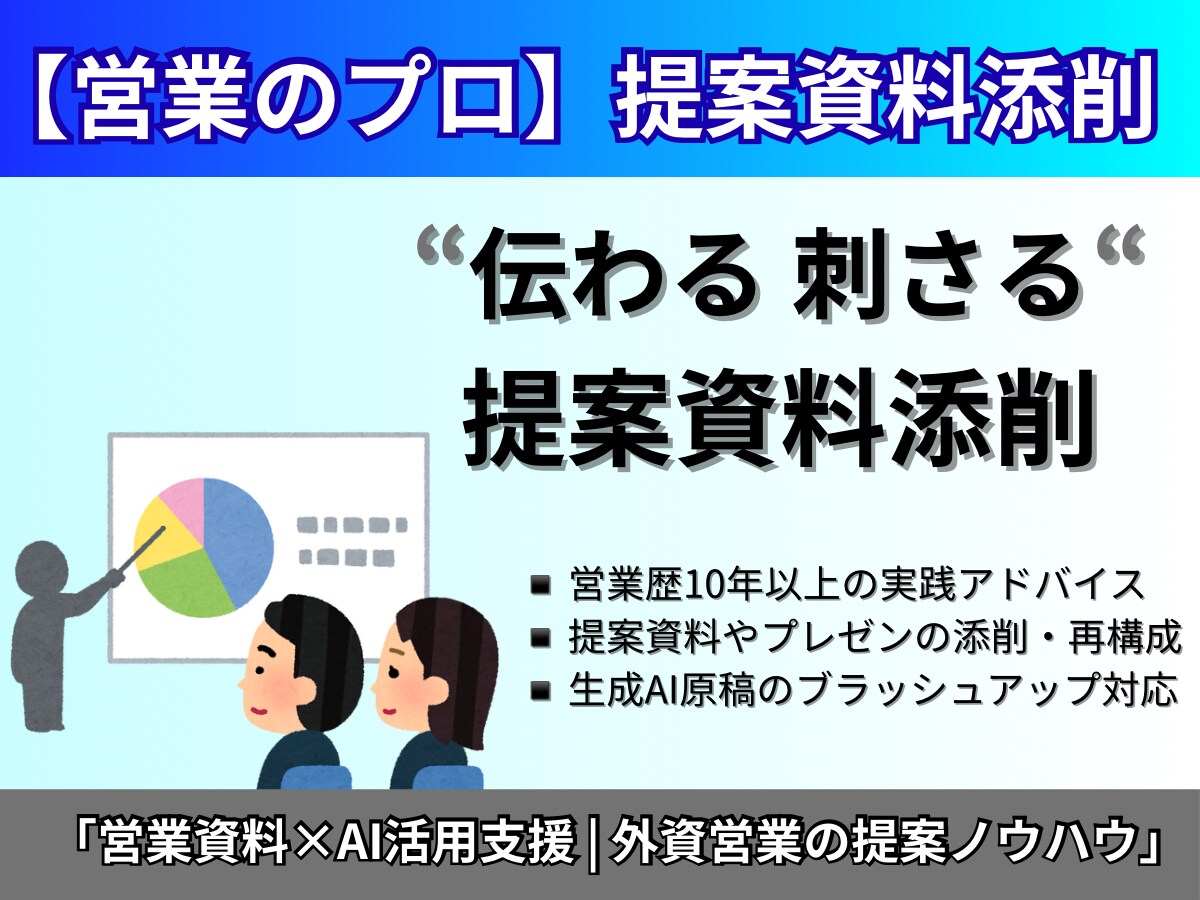 【営業のプロ】提案資料添削

“伝わる 刺さる“
提案資料添削

■ 営業歴10年以上の実践アドバイス
■ 提案資料やプレゼンの添削・再構成
■ 生成AI原稿のブラッシュアップ対応

「営業資料×AI活用支援 | 外資営業の提案ノウハウ」